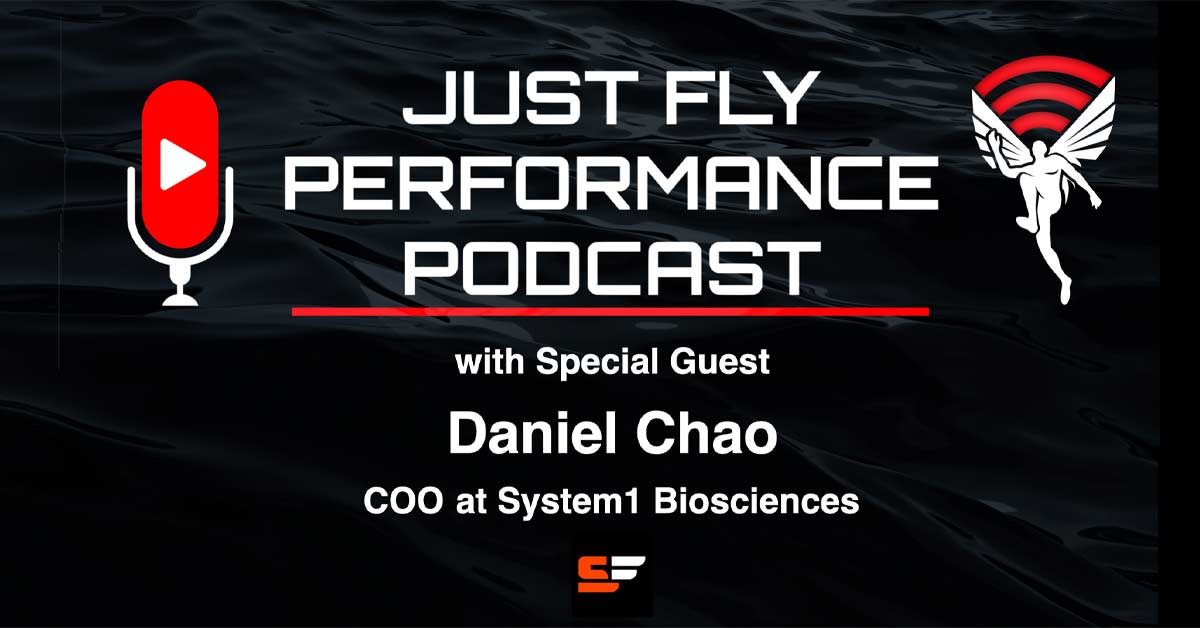 JUST FLY PERFORMANCE PODCAST

with Special Guest

Daniel Chao

COO at System1 Biosciences

SF